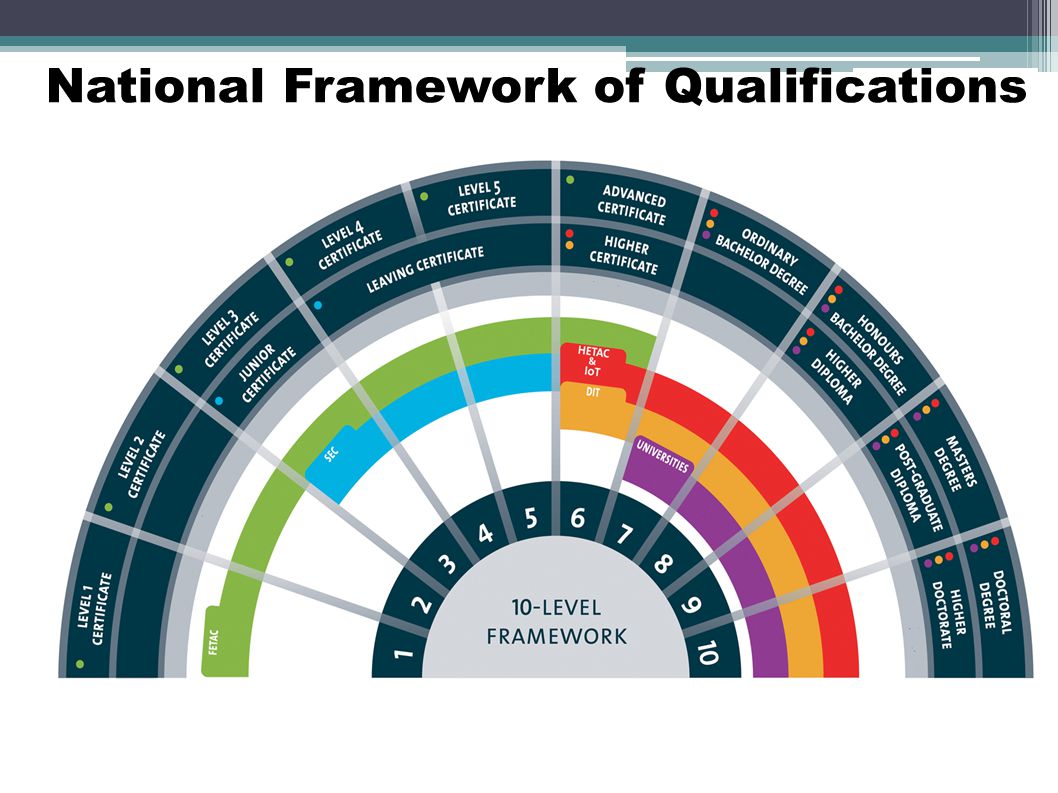 National Framework of Qualifications

LEVEL 1 CERTIFICATE
LEVEL 2 CERTIFICATE
LEVEL 3 CERTIFICATE
JUNIOR CERTIFICATE
LEVEL 4 CERTIFICATE
LEAVING CERTIFICATE
LEVEL 5 CERTIFICATE
ADVANCED CERTIFICATE
HIGHER CERTIFICATE
ORDINARY BACHELOR DEGREE
HONOURS BACHELOR DEGREE
HIGHER DIPLOMA
MASTERS DEGREE
POST-GRADUATE DIPLOMA
DOCTORAL DEGREE
HIGHER DOCTORATE

FETAC
SEC
HETAC & IoT
DIT
UNIVERSITIES

1
2
3
4
5
6
7
8
9
10

10-LEVEL FRAMEWORK